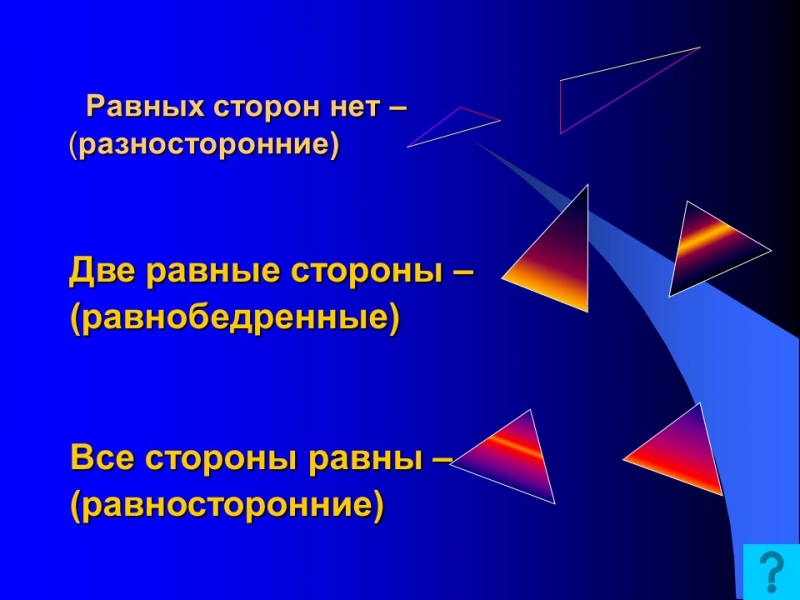 Равных сторон нет – (разносторонние)

Две равные стороны – (равнобедренные)

Все стороны равны – (равносторонние)

?